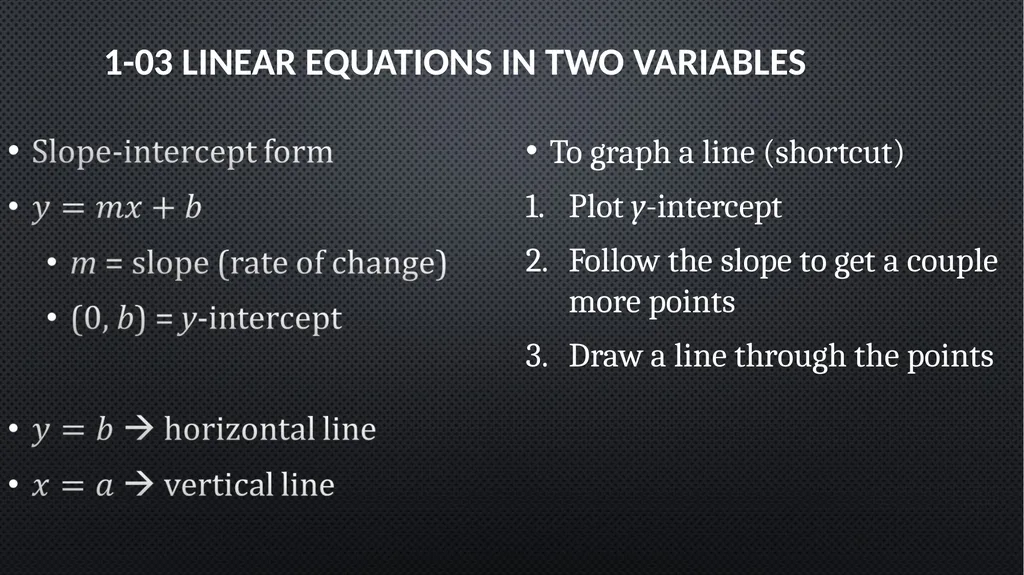 1-03 LINEAR EQUATIONS IN TWO VARIABLES

• Slope-intercept form
• $y = mx + b$
  • $m$ = slope (rate of change)
  • $(0, b)$ = $y$-intercept

• $y = b$ → horizontal line
• $x = a$ → vertical line

• To graph a line (shortcut)
1. Plot $y$-intercept
2. Follow the slope to get a couple more points
3. Draw a line through the points